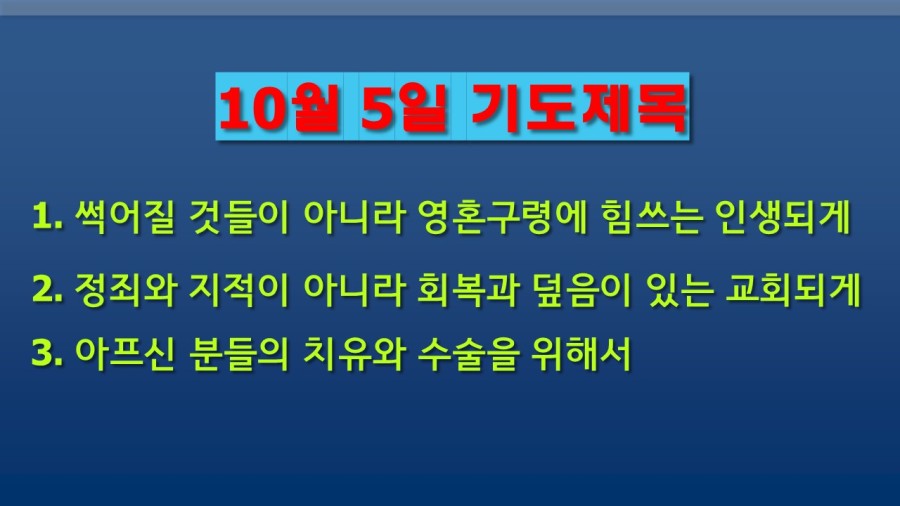 10월 5일 기도제목

1. 썩어질 것들이 아니라 영혼구령에 힘쓰는 인생되게

2. 정죄와 지적이 아니라 회복과 덮음이 있는 교회되게

3. 아프신 분들의 치유와 수술을 위해서